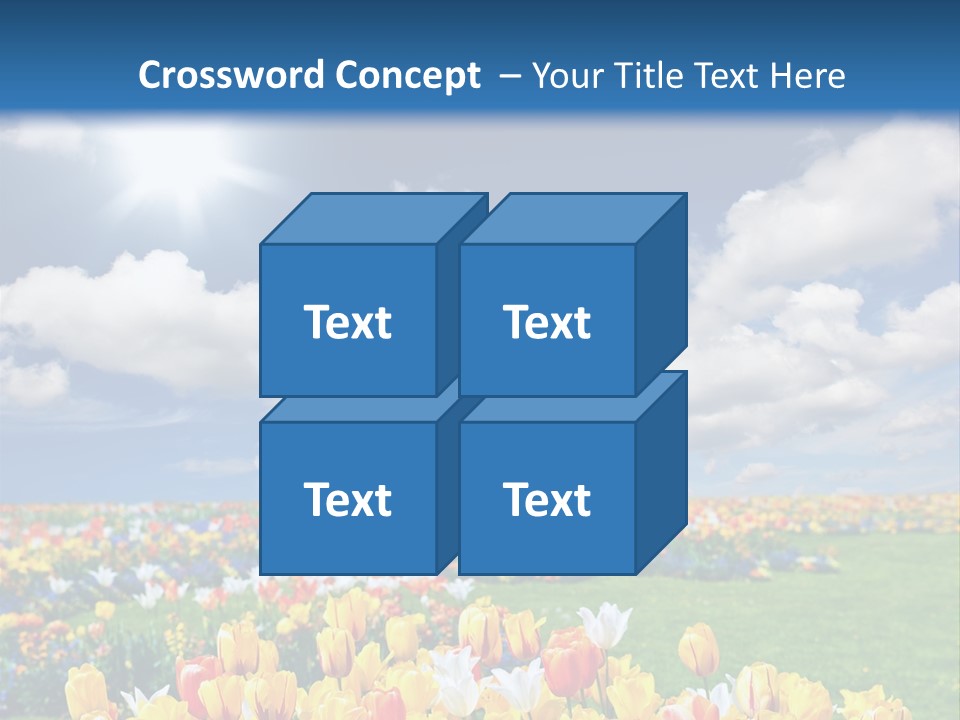 Crossword Concept – Your Title Text Here

Text

Text

Text

Text